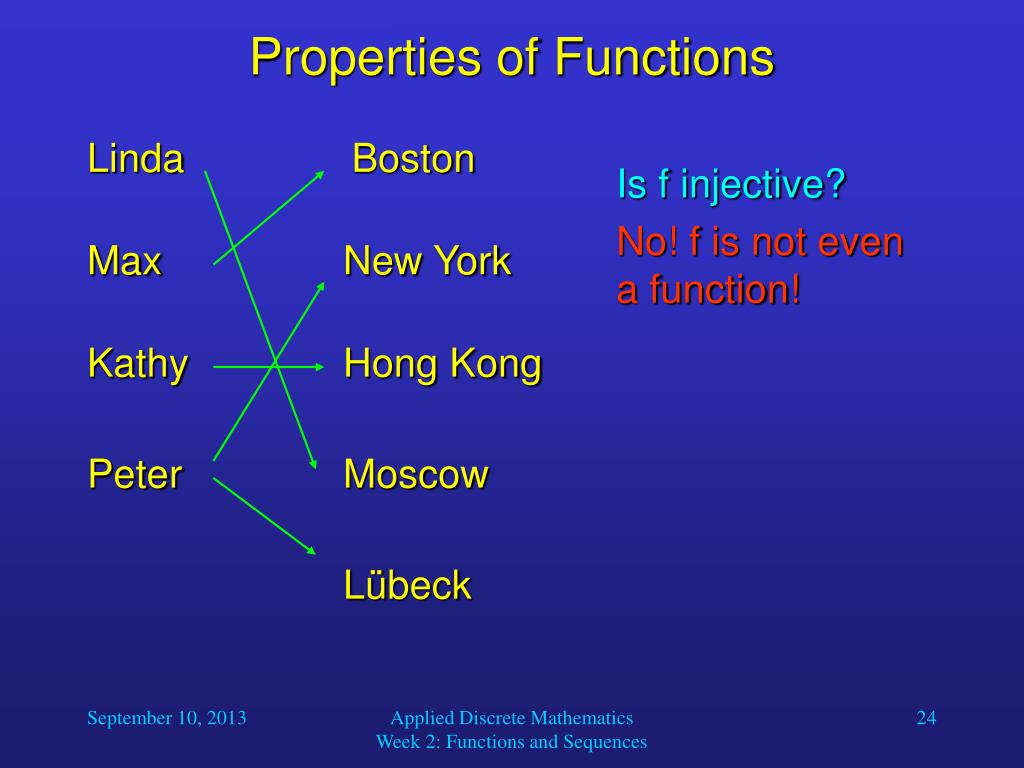 Properties of Functions

Linda
Max
Kathy
Peter

Boston
New York
Hong Kong
Moscow
Lübeck

Is f injective?

No! f is not even a function!

September 10, 2013

Applied Discrete Mathematics
Week 2: Functions and Sequences

24